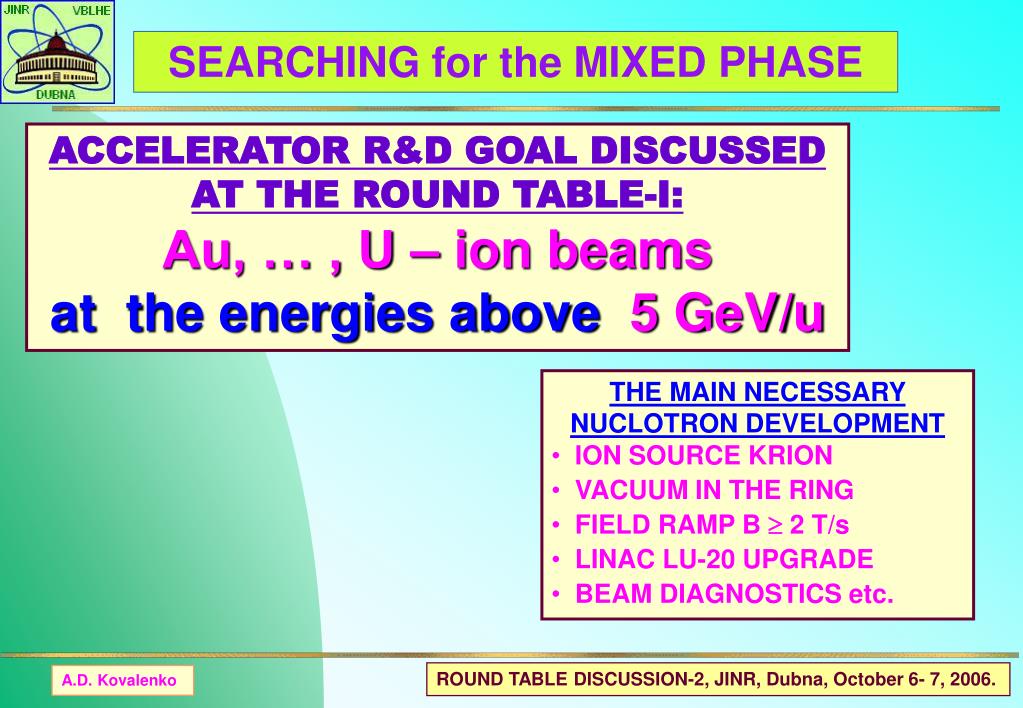 JINR VBLHE DUBNA

SEARCHING for the MIXED PHASE

ACCELERATOR R&D GOAL DISCUSSED AT THE ROUND TABLE-I:
Au, … , U – ion beams
at the energies above 5 GeV/u

THE MAIN NECESSARY NUCLOTRON DEVELOPMENT
• ION SOURCE KRION
• VACUUM IN THE RING
• FIELD RAMP B $\geq$ 2 T/s
• LINAC LU-20 UPGRADE
• BEAM DIAGNOSTICS etc.

A.D. Kovalenko

ROUND TABLE DISCUSSION-2, JINR, Dubna, October 6- 7, 2006.